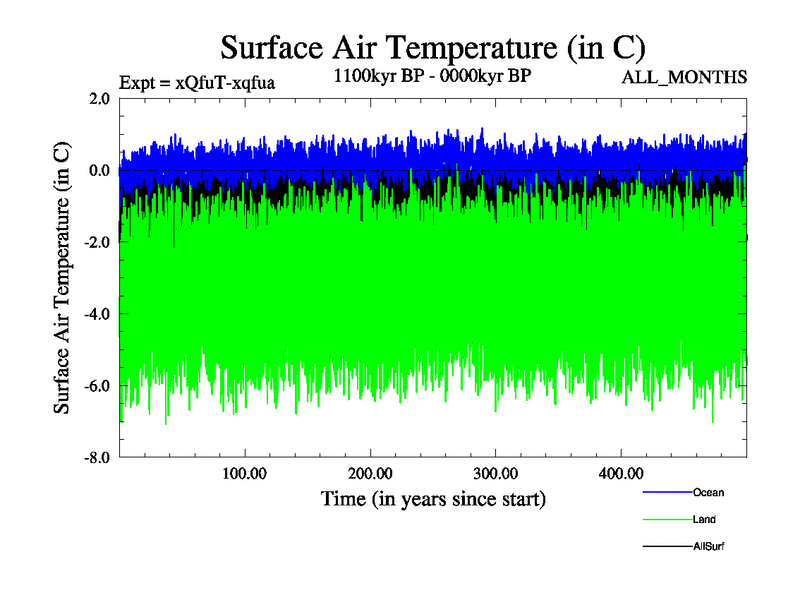 Surface Air Temperature (in C)

Expt = xQfuT-xqfua

1100kyr BP - 0000kyr BP

ALL_MONTHS

Surface Air Temperature (in C)

2.0
0.0
-2.0
-4.0
-6.0
-8.0

100.00
200.00
300.00
400.00

Time (in years since start)

Ocean
Land
AllSurf